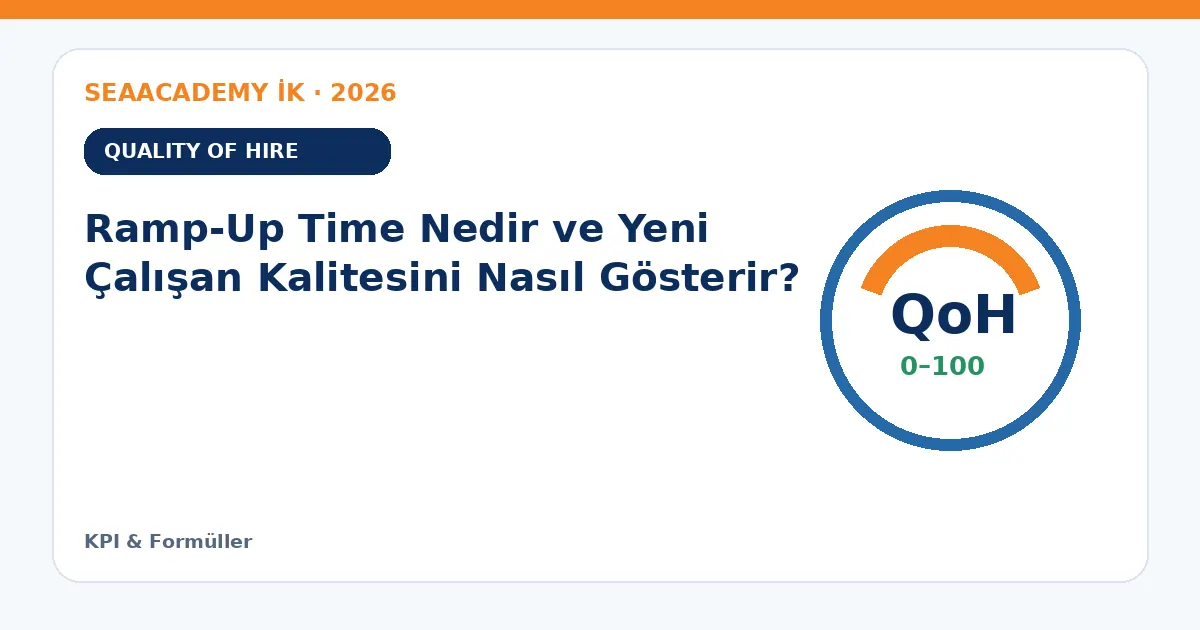 SEAACADEMY İK · 2026

QUALITY OF HIRE

Ramp-Up Time Nedir ve Yeni Çalışan Kalitesini Nasıl Gösterir?

QoH

0–100

KPI & Formüller